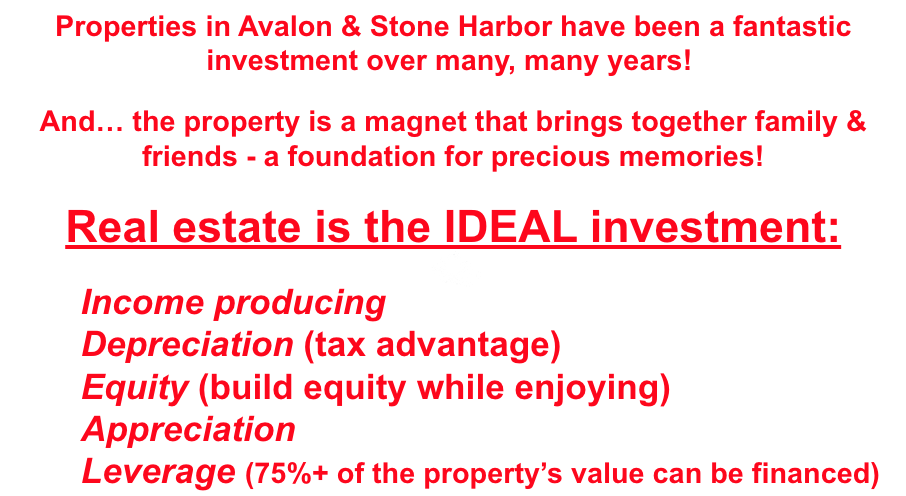 Properties in Avalon & Stone Harbor have been a fantastic investment over many, many years!

And… the property is a magnet that brings together family & friends - a foundation for precious memories!

Real estate is the IDEAL investment:

Income producing
Depreciation (tax advantage)
Equity (build equity while enjoying)
Appreciation
Leverage (75%+ of the property's value can be financed)